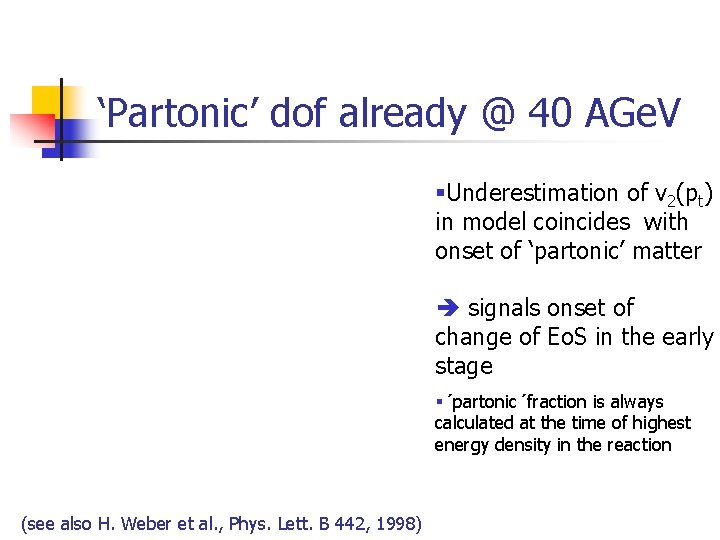 ‘Partonic’ dof already @ 40 AGeV

▪Underestimation of $v_2(p_t)$ in model coincides with onset of ‘partonic’ matter

➔ signals onset of change of EoS in the early stage

▪ ´partonic ´fraction is always calculated at the time of highest energy density in the reaction

(see also H. Weber et al., Phys. Lett. B 442, 1998)